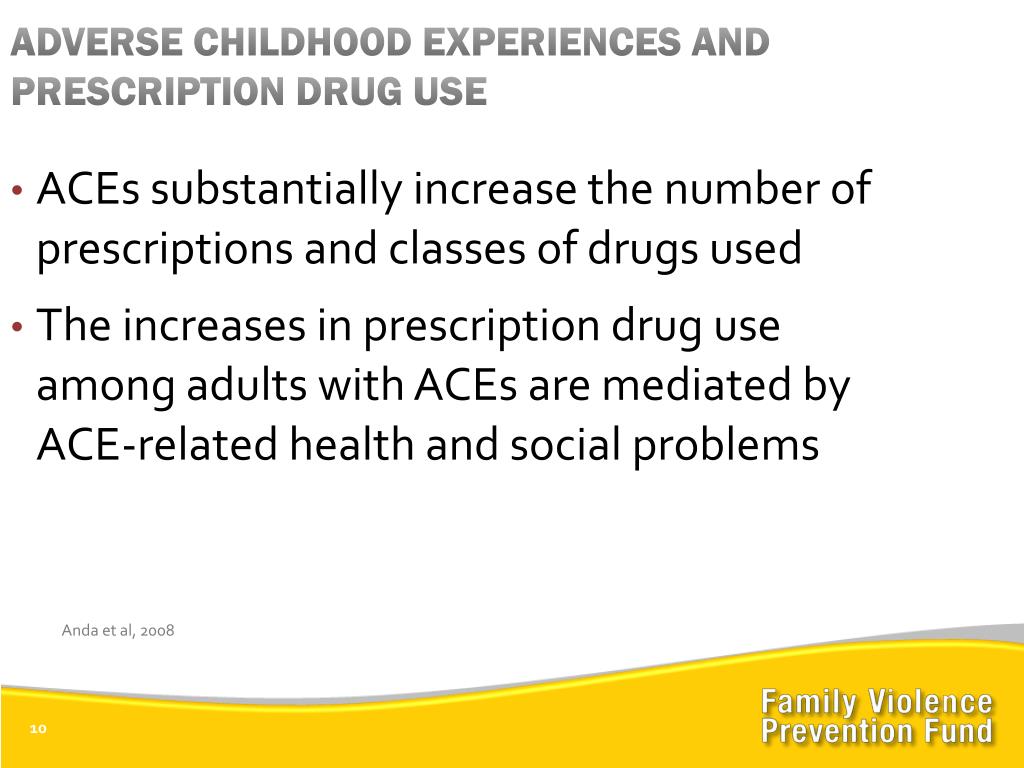 ADVERSE CHILDHOOD EXPERIENCES AND PRESCRIPTION DRUG USE

• ACEs substantially increase the number of prescriptions and classes of drugs used

• The increases in prescription drug use among adults with ACEs are mediated by ACE-related health and social problems

Anda et al, 2008

10

Family Violence Prevention Fund